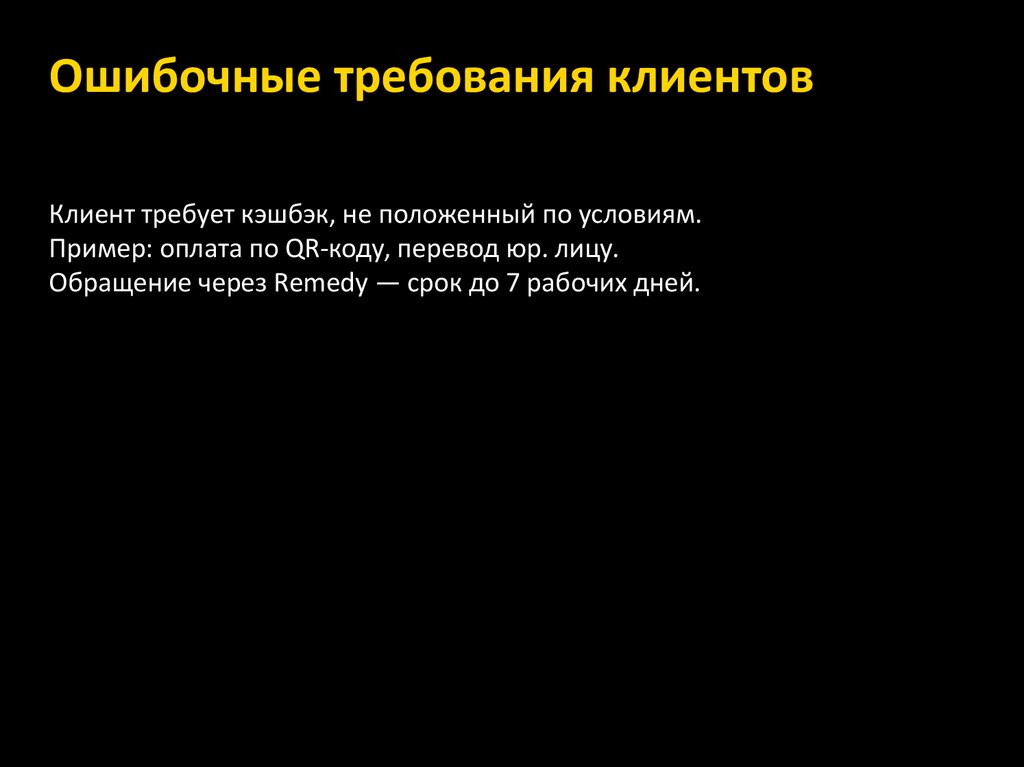 Ошибочные требования клиентов

Клиент требует кэшбэк, не положенный по условиям.
Пример: оплата по QR-коду, перевод юр. лицу.
Обращение через Remedy — срок до 7 рабочих дней.